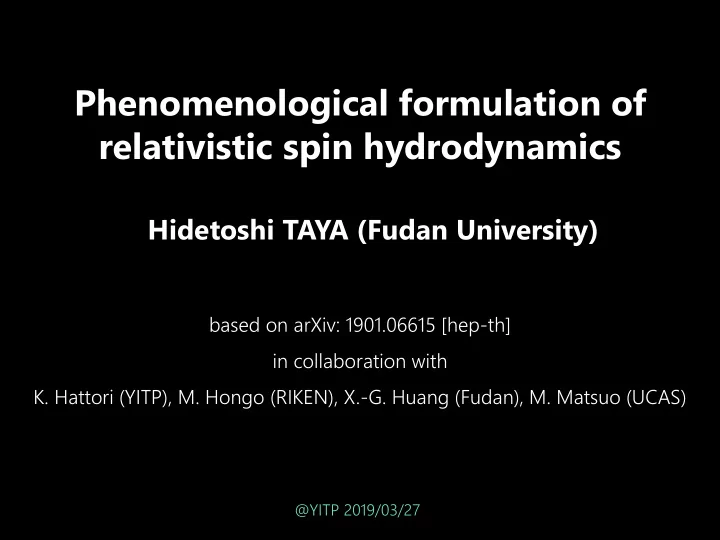 Phenomenological formulation of relativistic spin hydrodynamics

Hidetoshi TAYA (Fudan University)

based on arXiv: 1901.06615 [hep-th]

in collaboration with

K. Hattori (YITP), M. Hongo (RIKEN), X.-G. Huang (Fudan), M. Matsuo (UCAS)

@YITP 2019/03/27